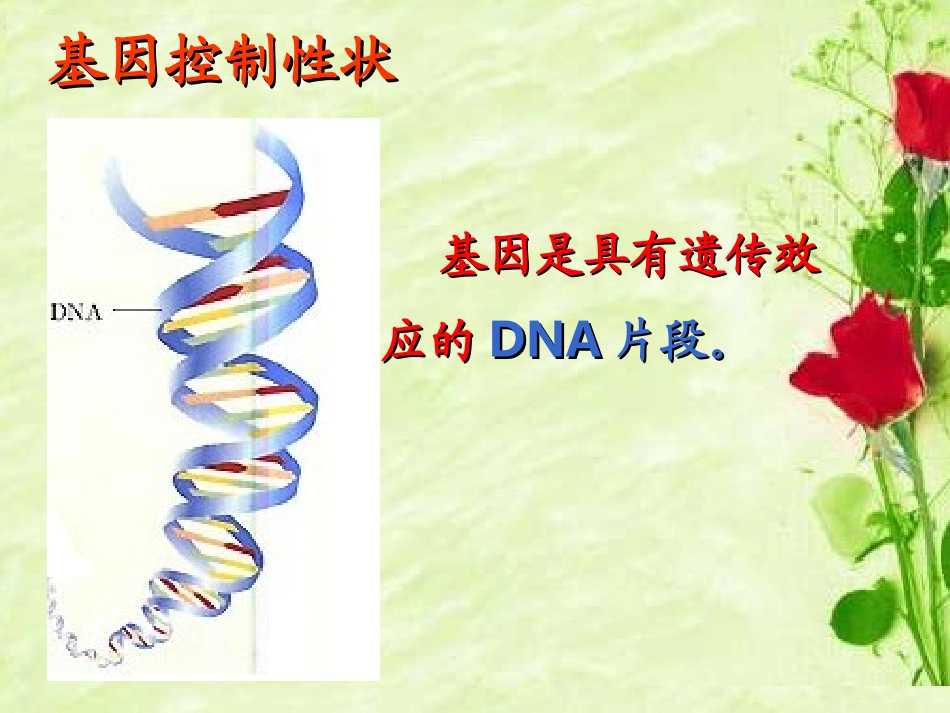 基因控制性状

DNA

基因是具有遗传效应的 DNA 片段。